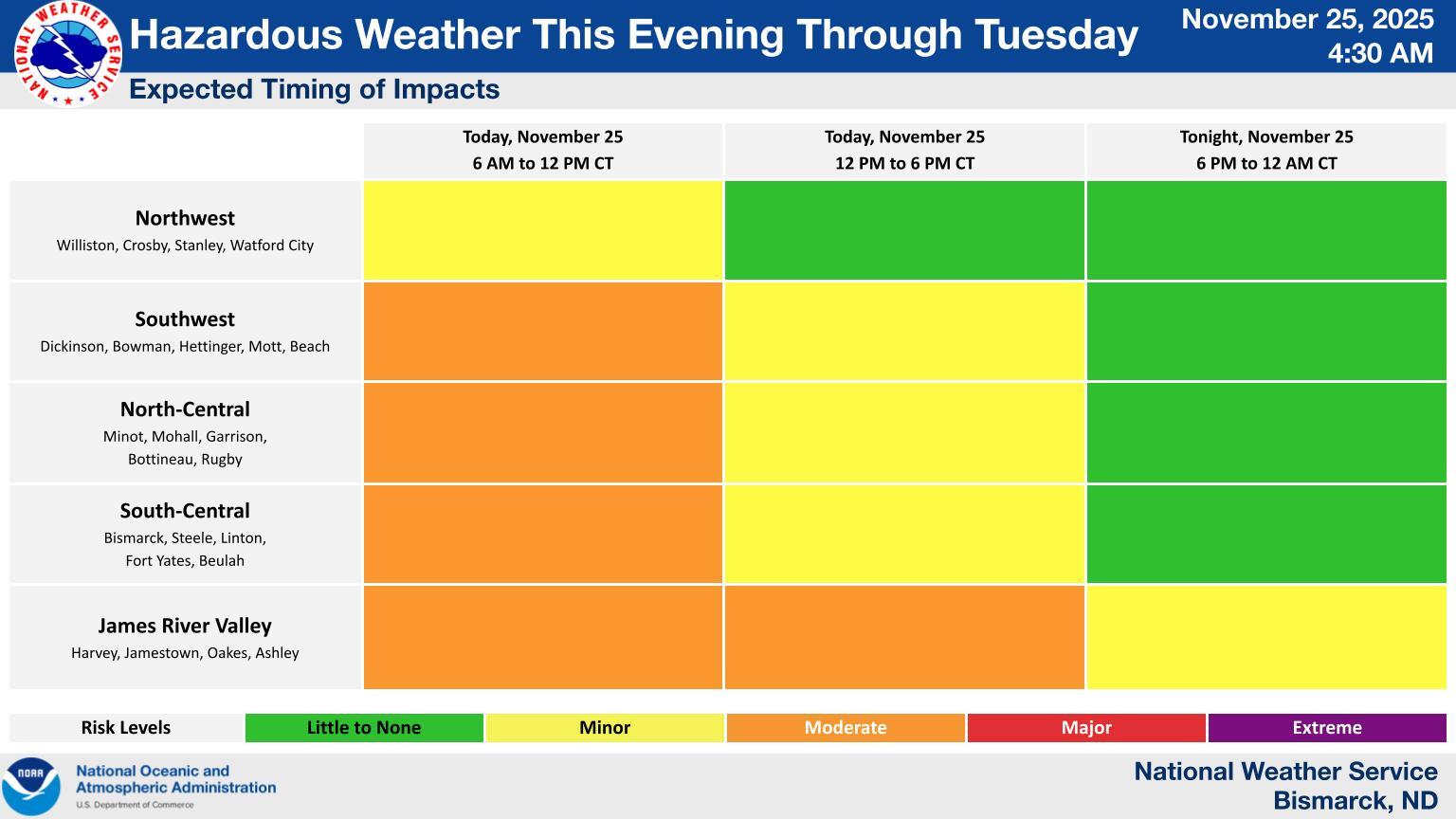 NATIONAL WEATHER SERVICE

Hazardous Weather This Evening Through Tuesday

November 25, 2025
4:30 AM

Expected Timing of Impacts

| | Today, November 25 6 AM to 12 PM CT | Today, November 25 12 PM to 6 PM CT | Tonight, November 25 6 PM to 12 AM CT |
|---|---|---|---|
| Northwest Williston, Crosby, Stanley, Watford City | | | |
| Southwest Dickinson, Bowman, Hettinger, Mott, Beach | | | |
| North-Central Minot, Mohall, Garrison, Bottineau, Rugby | | | |
| South-Central Bismarck, Steele, Linton, Fort Yates, Beulah | | | |
| James River Valley Harvey, Jamestown, Oakes, Ashley | | | |

| Risk Levels | Little to None | Minor | Moderate | Major | Extreme |
|---|---|---|---|---|---|

NOAA
National Oceanic and Atmospheric Administration
U.S. Department of Commerce

National Weather Service
Bismarck, ND